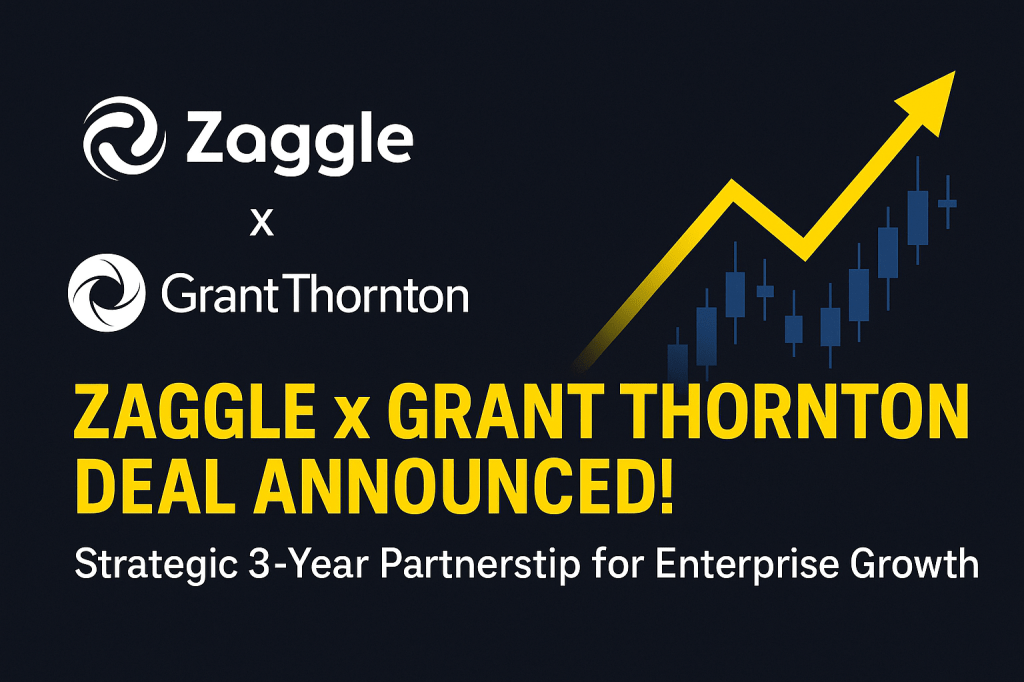 Zaggle

x

GrantThornton

ZAGGLE x GRANT THORNTON DEAL ANNOUNCED!

Strategic 3-Year Partnerstip for Enterprise Growth